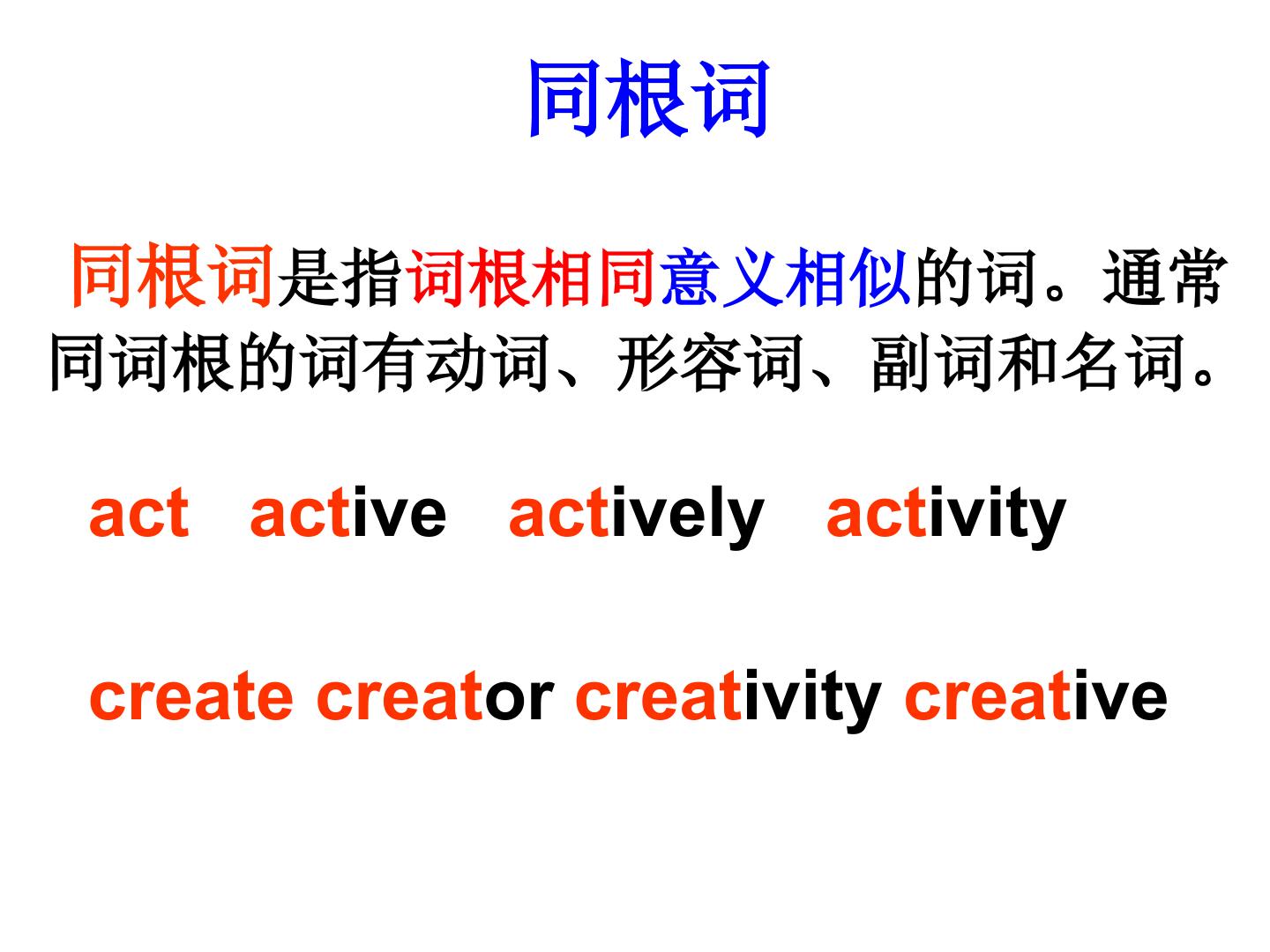 同根词

同根词是指词根相同意义相似的词。通常同词根的词有动词、形容词、副词和名词。

act active actively activity

create creator creativity creative